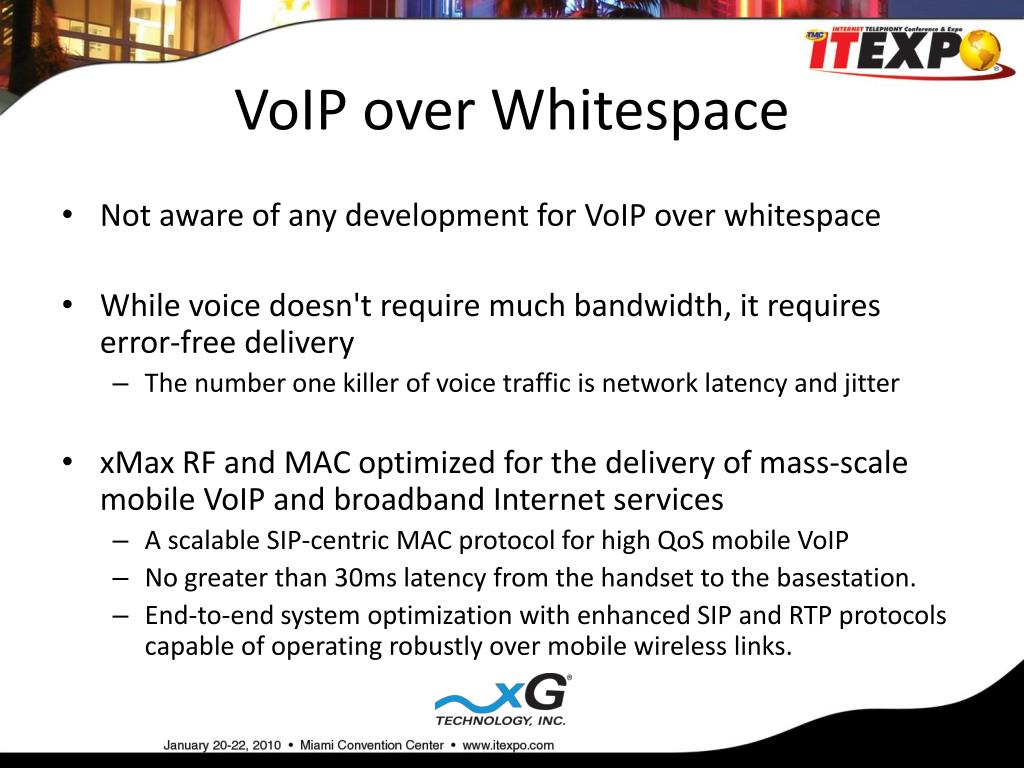 TMC INTERNET TELEPHONY Conference & Expo ITEXPO

VoIP over Whitespace

• Not aware of any development for VoIP over whitespace

• While voice doesn't require much bandwidth, it requires error-free delivery
– The number one killer of voice traffic is network latency and jitter

• xMax RF and MAC optimized for the delivery of mass-scale mobile VoIP and broadband Internet services
– A scalable SIP-centric MAC protocol for high QoS mobile VoIP
– No greater than 30ms latency from the handset to the basestation.
– End-to-end system optimization with enhanced SIP and RTP protocols capable of operating robustly over mobile wireless links.

xG TECHNOLOGY, INC.

January 20-22, 2010 • Miami Convention Center • www.itexpo.com